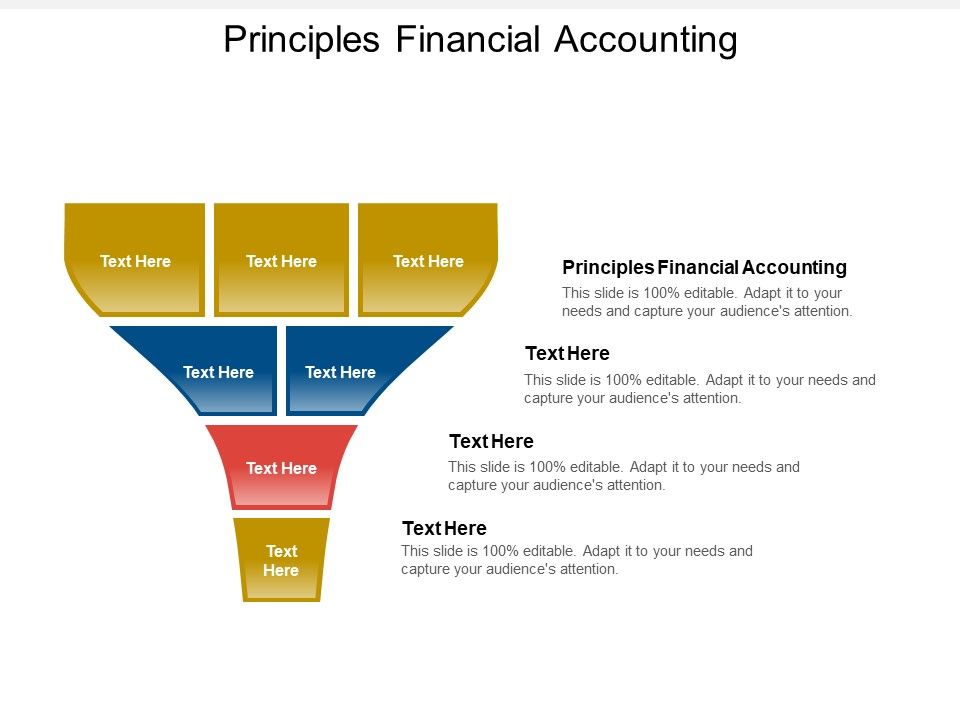 Principles Financial Accounting

Text Here
Text Here
Text Here

Text Here
Text Here

Text Here

Text Here

Principles Financial Accounting
This slide is 100% editable. Adapt it to your needs and capture your audience's attention.

Text Here
This slide is 100% editable. Adapt it to your needs and capture your audience's attention.

Text Here
This slide is 100% editable. Adapt it to your needs and capture your audience's attention.

Text Here
This slide is 100% editable. Adapt it to your needs and capture your audience's attention.